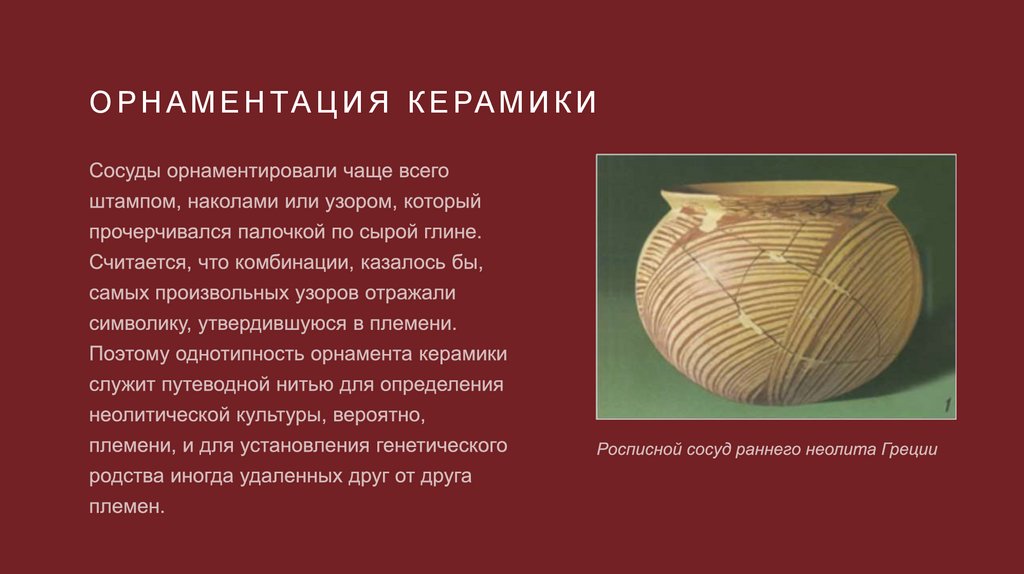 ОРНАМЕНТАЦИЯ КЕРАМИКИ

Сосуды орнаментировали чаще всего штампом, наколами или узором, который прочерчивался палочкой по сырой глине. Считается, что комбинации, казалось бы, самых произвольных узоров отражали символику, утвердившуюся в племени. Поэтому однотипность орнамента керамики служит путеводной нитью для определения неолитической культуры, вероятно, племени, и для установления генетического родства иногда удаленных друг от друга племен.

1

Росписной сосуд раннего неолита Греции